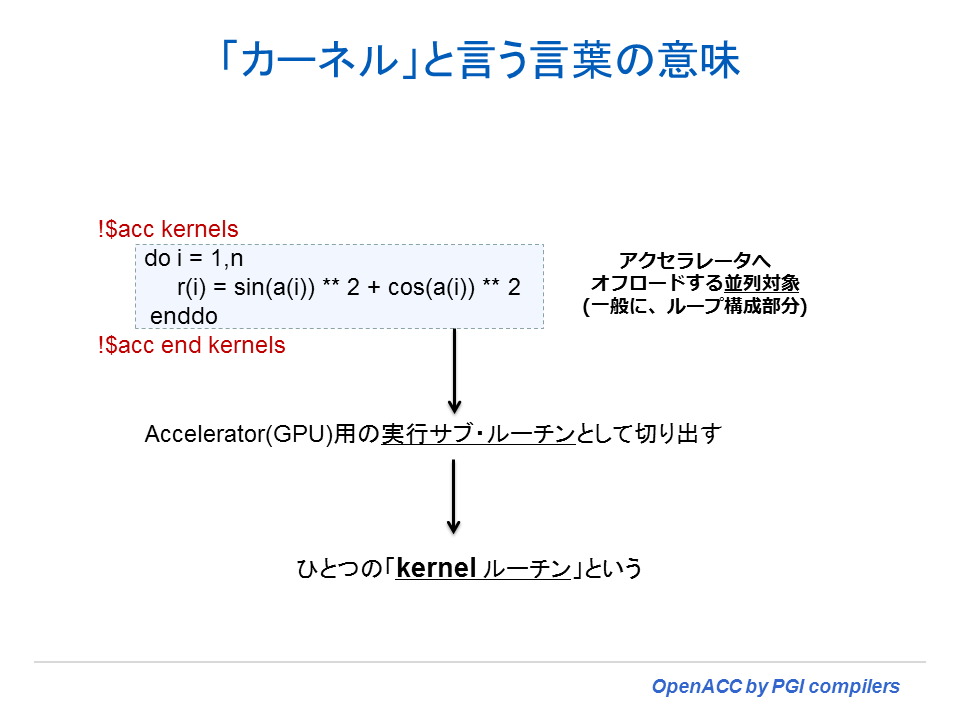 「カーネル」と言う言葉の意味

!$acc kernels
do i = 1,n
r(i) = sin(a(i)) ** 2 + cos(a(i)) ** 2
enddo
!$acc end kernels

アクセラレータへ
オフロードする並列対象
(一般に、ループ構成部分)

Accelerator(GPU)用の実行サブ・ルーチンとして切り出す

ひとつの「kernel ルーチン」という

OpenACC by PGI compilers